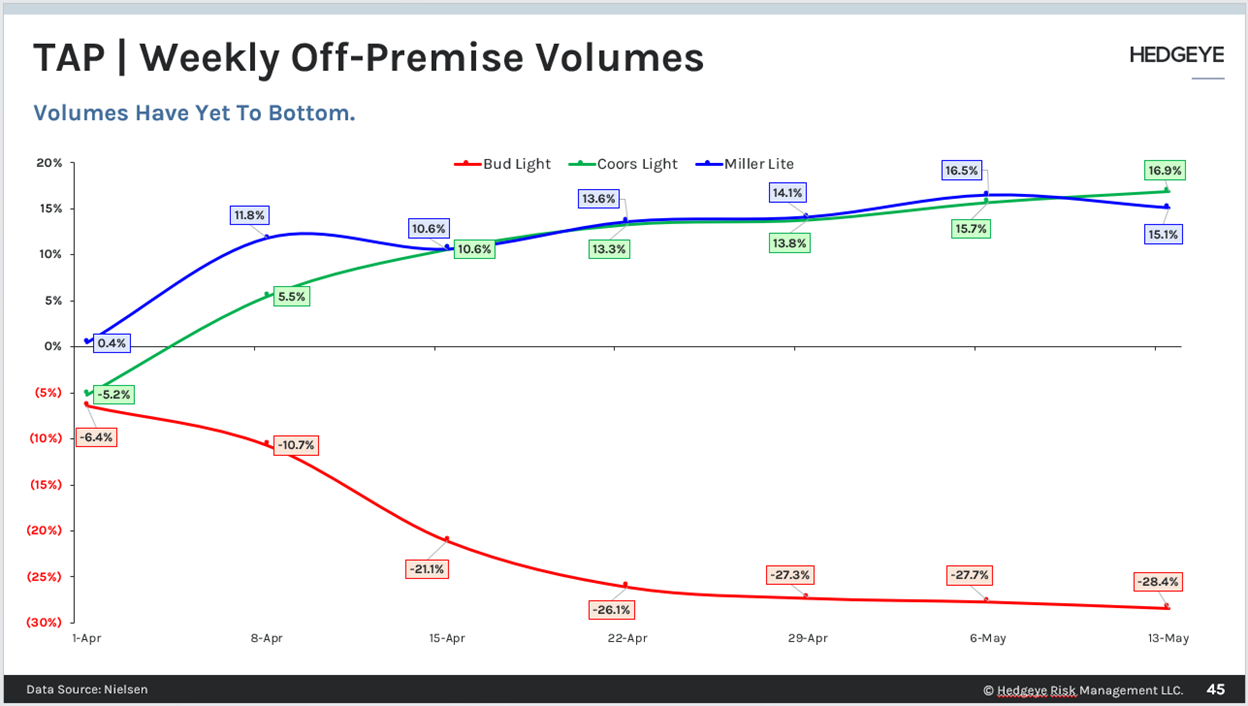 TAP | Weekly Off-Premise Volumes

HEDGEYE

Volumes Have Yet To Bottom.

Bud Light
Coors Light
Miller Lite

20%
15%
10%
5%
0%
(5%)
(10%)
(15%)
(20%)
(25%)
(30%)

0.4%
11.8%
10.6%
13.6%
14.1%
16.5%
15.1%

-5.2%
5.5%
10.6%
13.3%
13.8%
15.7%
16.9%

-6.4%
-10.7%
-21.1%
-26.1%
-27.3%
-27.7%
-28.4%

1-Apr
8-Apr
15-Apr
22-Apr
29-Apr
6-May
13-May

Data Source: Nielsen

© Hedgeye Risk Management LLC.

45